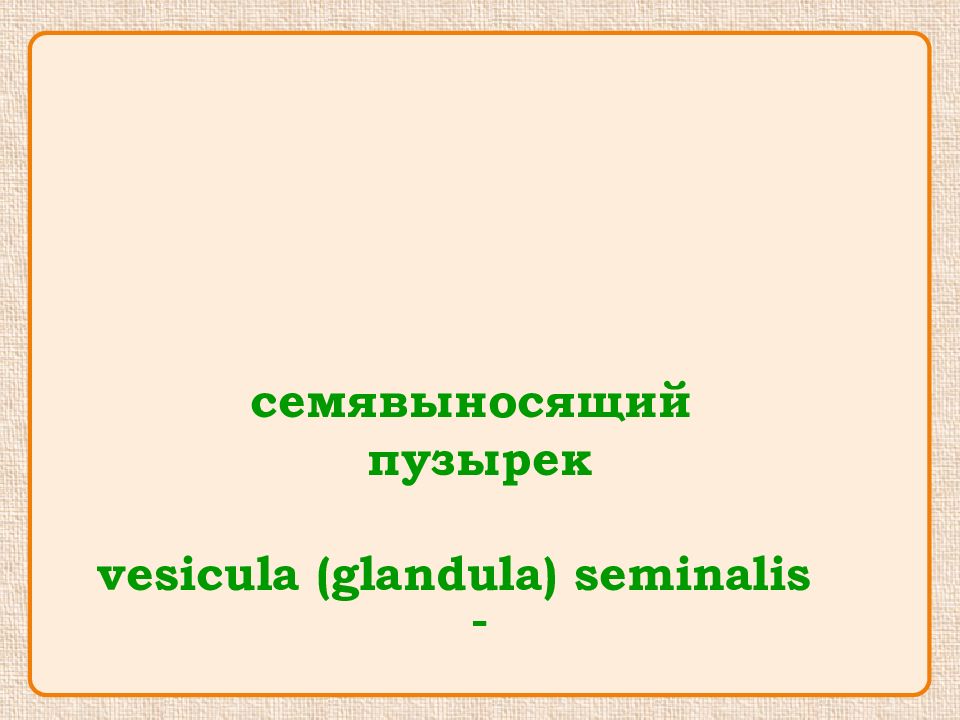 семявыносящий пузырек

vesicula (glandula) seminalis -